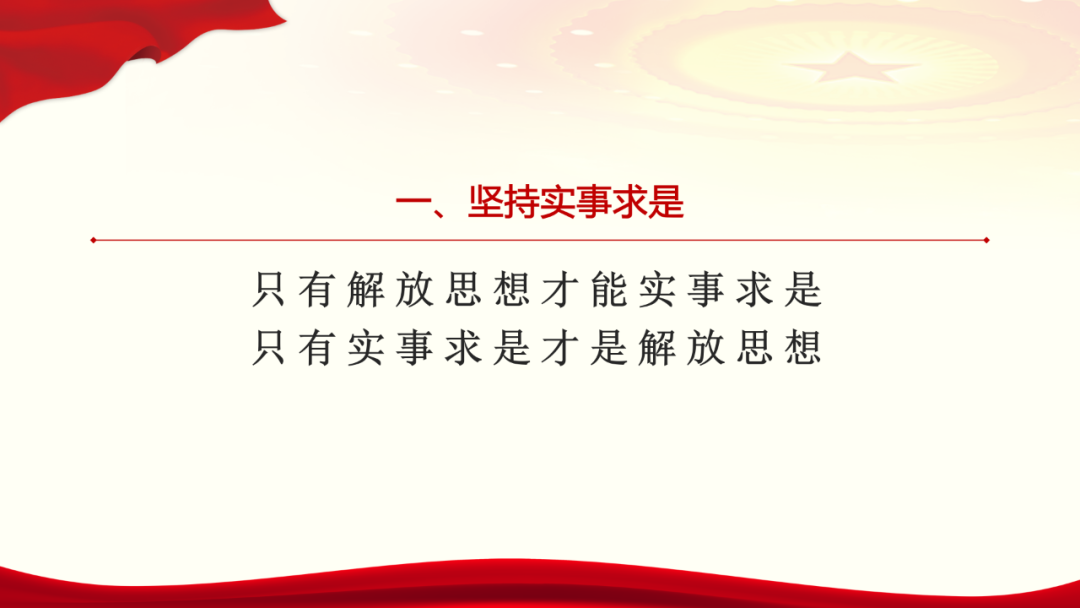 一、坚持实事求是

只有解放思想才能实事求是
只有实事求是才是解放思想